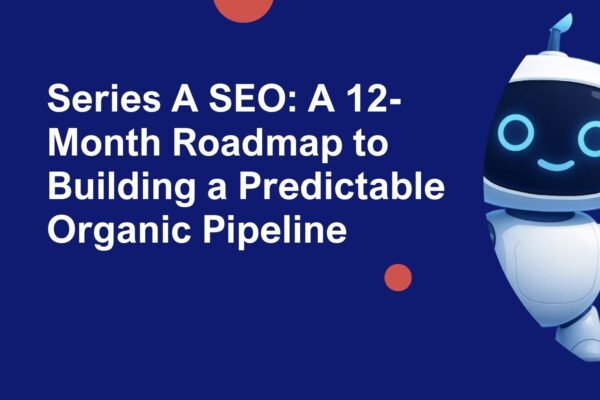 Series A SEO: A 12-Month Roadmap to Building a Predictable Organic Pipeline